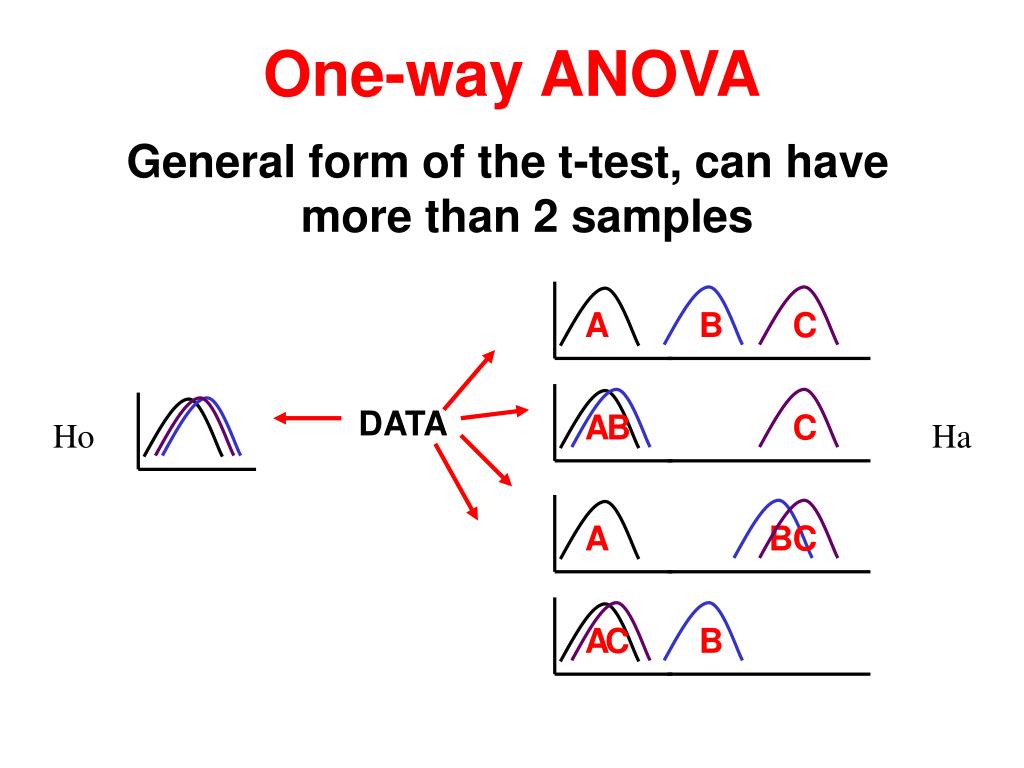 One-way ANOVA

General form of the t-test, can have more than 2 samples

Ho

DATA

A B C

AB C

A BC

AC B

Ha